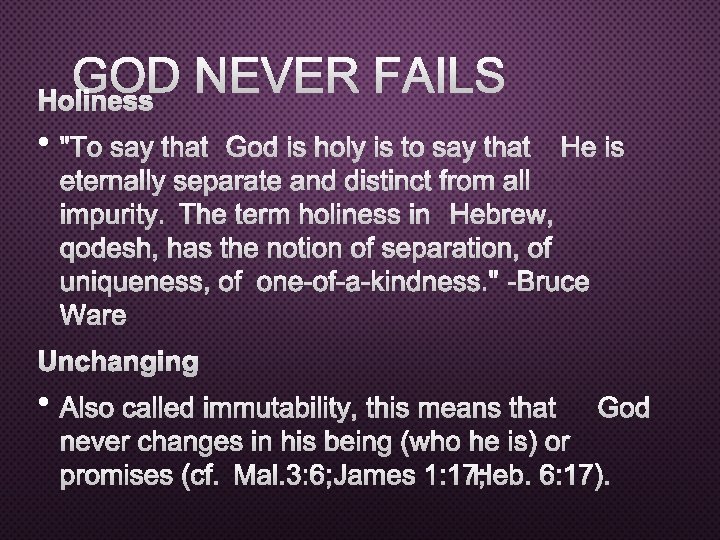 GOD NEVER FAILS

Holiness

• "To say that God is holy is to say that He is eternally separate and distinct from all impurity. The term holiness in Hebrew, qodesh, has the notion of separation, of uniqueness, of one-of-a-kindness." -Bruce Ware

Unchanging

• Also called immutability, this means that God never changes in his being (who he is) or promises (cf. Mal.3:6;James 1:17;Heb. 6:17).